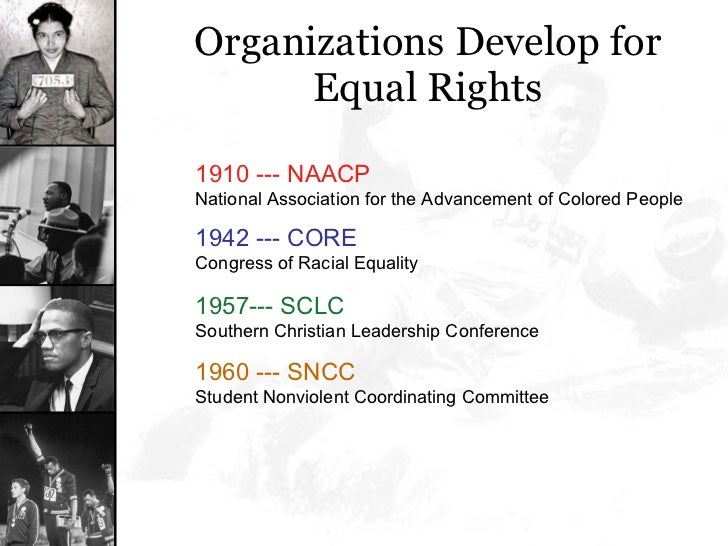 7053

Organizations Develop for Equal Rights

1910 --- NAACP
National Association for the Advancement of Colored People

1942 --- CORE
Congress of Racial Equality

1957--- SCLC
Southern Christian Leadership Conference

1960 --- SNCC
Student Nonviolent Coordinating Committee